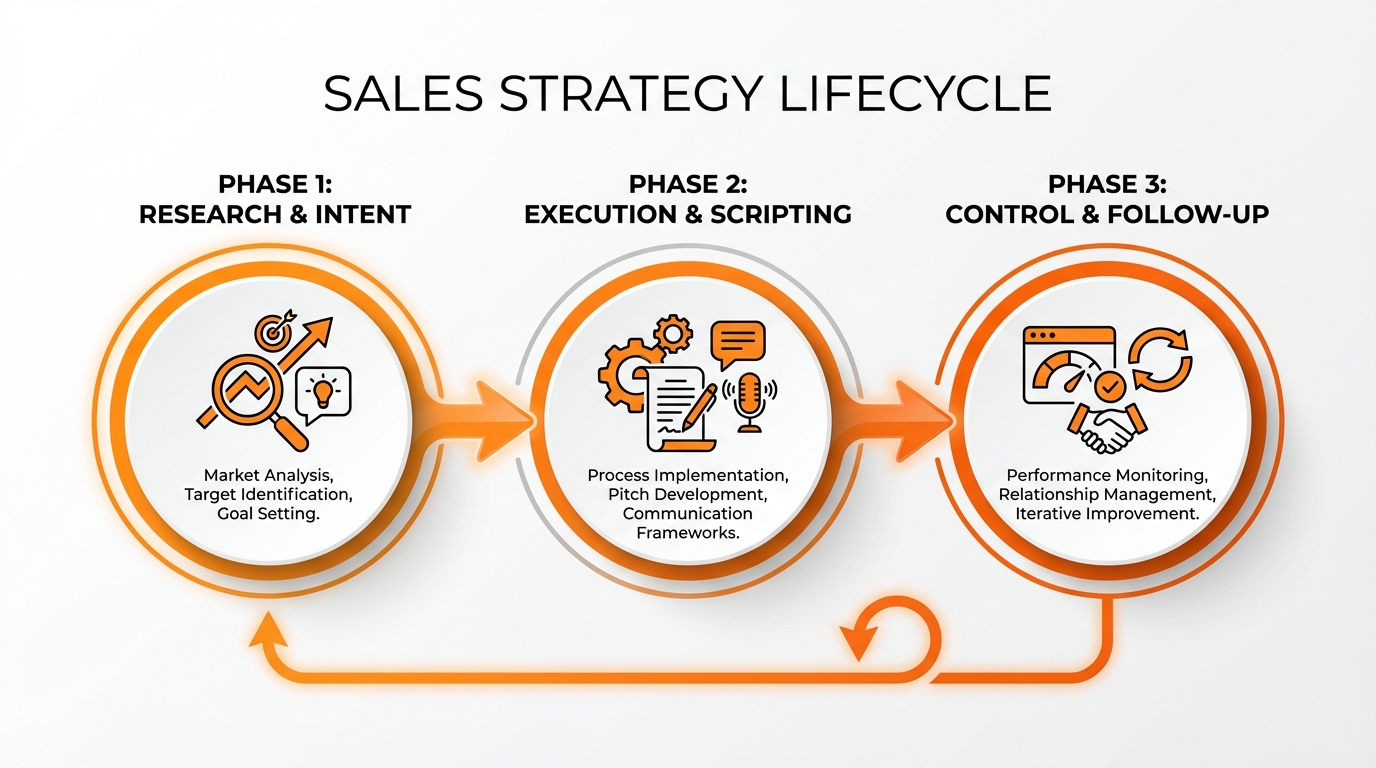 SALES STRATEGY LIFECYCLE

PHASE 1:
RESEARCH & INTENT

Market Analysis, Target Identification, Goal Setting.

PHASE 2:
EXECUTION & SCRIPTING

Process Implementation, Pitch Development, Communication Frameworks.

PHASE 3:
CONTROL & FOLLOW-UP

Performance Monitoring, Relationship Management, Iterative Improvement.